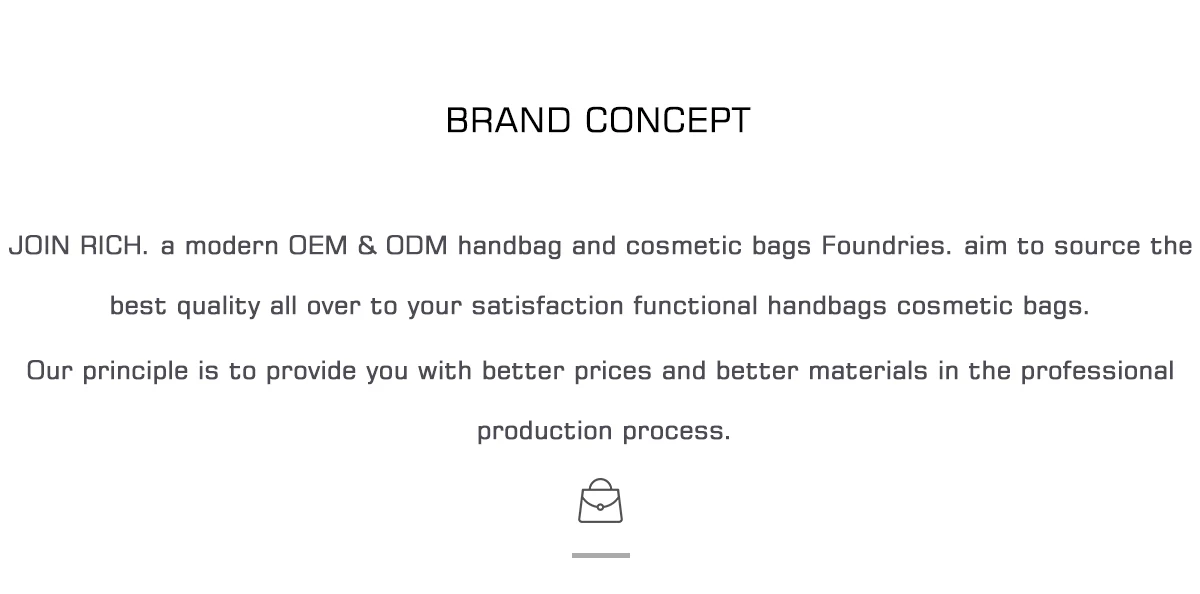 BRAND CONCEPT

JOIN RICH. a modern OEM & ODM handbag and cosmetic bags Foundries. aim to source the best quality all over to your satisfaction functional handbags cosmetic bags.

Our principle is to provide you with better prices and better materials in the professional production process.